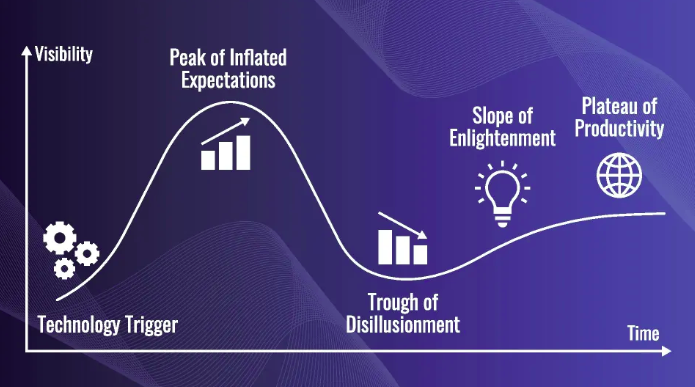 Visibility

Peak of Inflated Expectations

Slope of Enlightenment

Plateau of Productivity

Technology Trigger

Trough of Disillusionment

Time